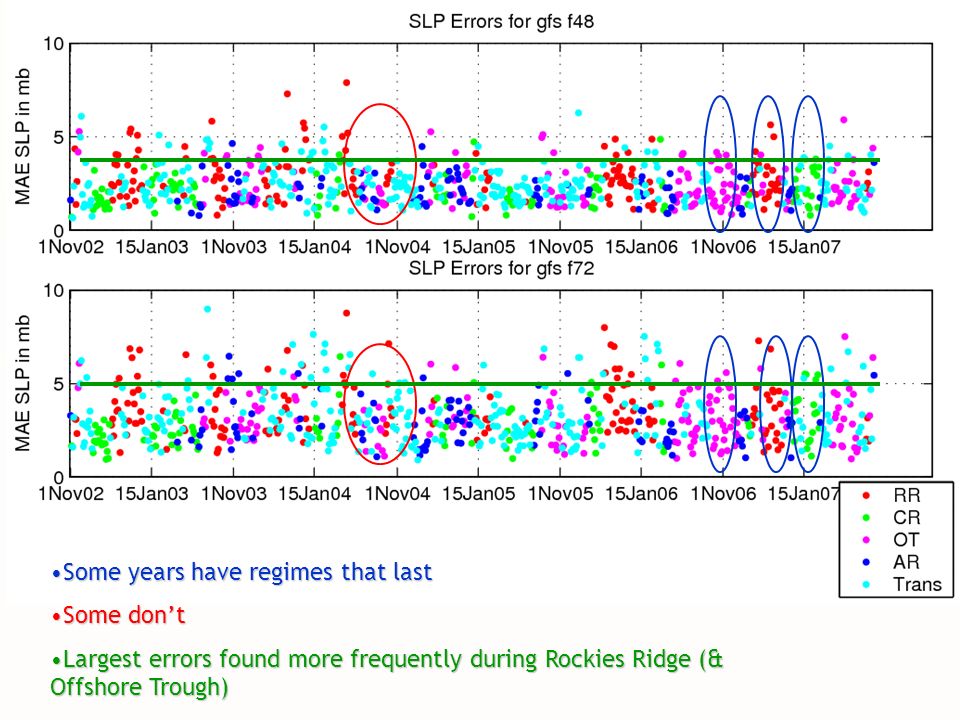 SLP Errors for gfs f48

MAE SLP in mb

10
5
0

1Nov02 15Jan03 1Nov03 15Jan04 1Nov04 15Jan05 1Nov05 15Jan06 1Nov06 15Jan07

SLP Errors for gfs f72

MAE SLP in mb

10
5
0

1Nov02 15Jan03 1Nov03 15Jan04 1Nov04 15Jan05 1Nov05 15Jan06 1Nov06 15Jan07

RR
CR
OT
AR
Trans

•Some years have regimes that last

•Some don't

•Largest errors found more frequently during Rockies Ridge (& Offshore Trough)